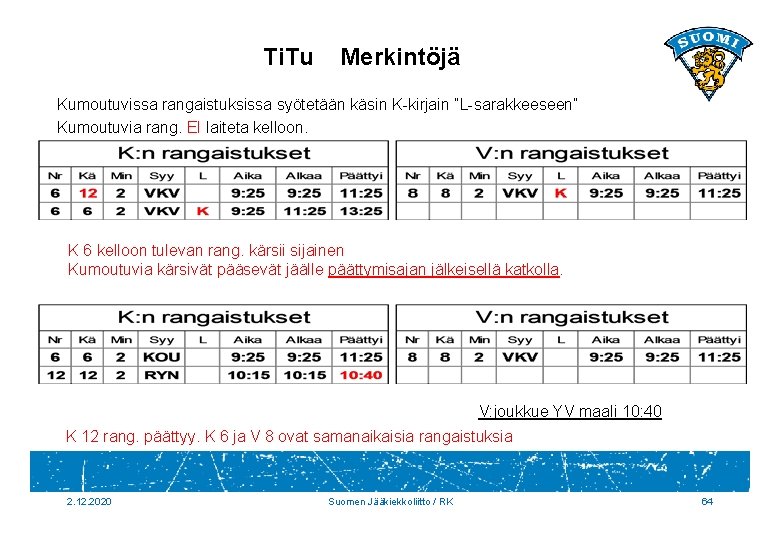 TiTu Merkintöjä

SUOMI

Kumoutuvissa rangaistuksissa syötetään käsin K-kirjain "L-sarakkeeseen"
Kumoutuvia rang. EI laiteta kelloon.

K:n rangaistukset

| Nr | Kä | Min | Syy | L | Aika | Alkaa | Päättyi |
|---|---|---|---|---|---|---|---|
| 6 | 12 | 2 | VKV | | 9:25 | 9:25 | 11:25 |
| 6 | 6 | 2 | VKV | K | 9:25 | 11:25 | 13:25 |

V:n rangaistukset

| Nr | Kä | Min | Syy | L | Aika | Alkaa | Päättyi |
|---|---|---|---|---|---|---|---|
| 8 | 8 | 2 | VKV | K | 9:25 | 9:25 | 11:25 |
| | | | | | | | |

K 6 kelloon tulevan rang. kärsii sijainen
Kumoutuvia kärsivät pääsevät jäälle päättymisajan jälkeisellä katkolla.

K:n rangaistukset

| Nr | Kä | Min | Syy | L | Aika | Alkaa | Päättyi |
|---|---|---|---|---|---|---|---|
| 6 | 6 | 2 | KOU | | 9:25 | 9:25 | 11:25 |
| 12 | 12 | 2 | RYN | | 10:15 | 10:15 | 10:40 |

V:n rangaistukset

| Nr | Kä | Min | Syy | L | Aika | Alkaa | Päättyi |
|---|---|---|---|---|---|---|---|
| 8 | 8 | 2 | VKV | | 9:25 | 9:25 | 11:25 |
| | | | | | | | |

V:joukkue YV maali 10:40

K 12 rang. päättyy. K 6 ja V 8 ovat samanaikaisia rangaistuksia

2.12.2020 Suomen Jääkiekkoliitto / RK 64